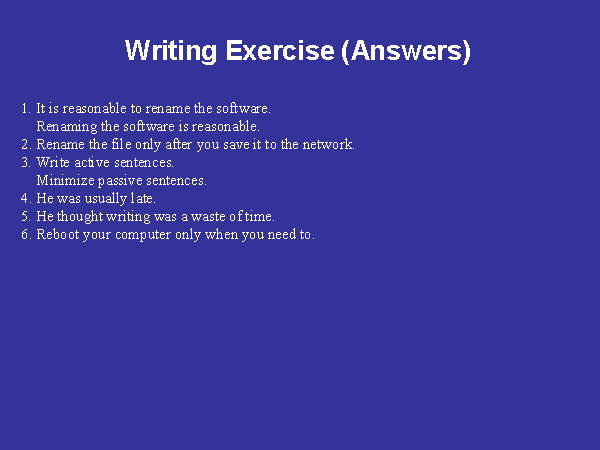 Writing Exercise (Answers)

1. It is reasonable to rename the software.
Renaming the software is reasonable.
2. Rename the file only after you save it to the network.
3. Write active sentences.
Minimize passive sentences.
4. He was usually late.
5. He thought writing was a waste of time.
6. Reboot your computer only when you need to.